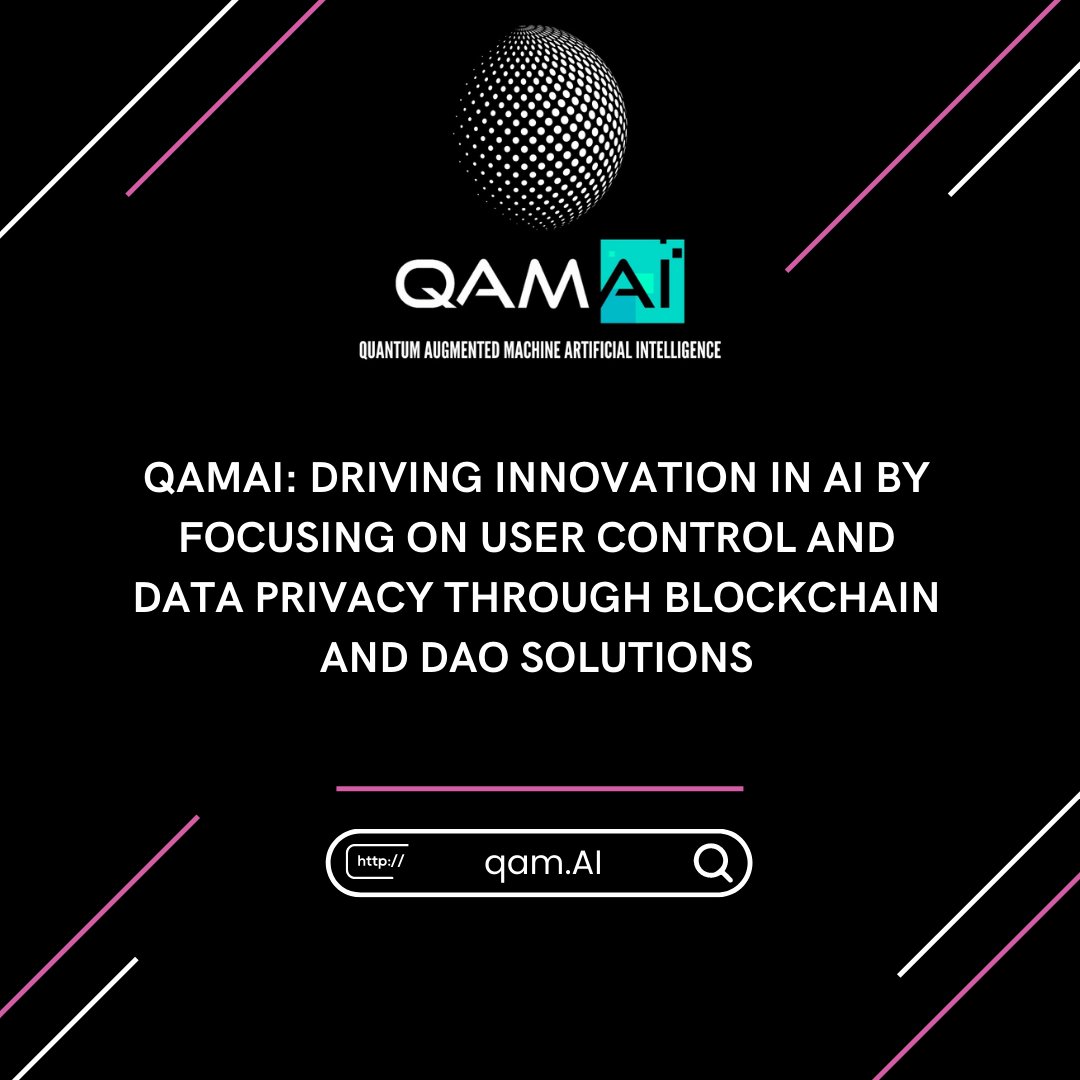 QAMAI

QUANTUM AUGMENTED MACHINE ARTIFICIAL INTELLIGENCE

QAMAI: DRIVING INNOVATION IN AI BY FOCUSING ON USER CONTROL AND DATA PRIVACY THROUGH BLOCKCHAIN AND DAO SOLUTIONS

http://

qam.AI